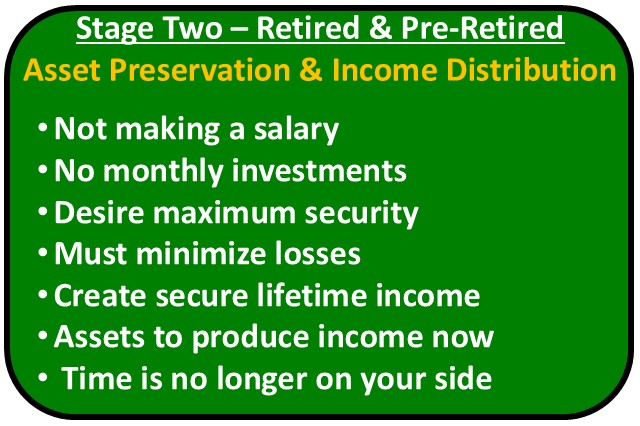 Stage Two – Retired & Pre-Retired
Asset Preservation & Income Distribution

• Not making a salary
• No monthly investments
• Desire maximum security
• Must minimize losses
• Create secure lifetime income
• Assets to produce income now
• Time is no longer on your side